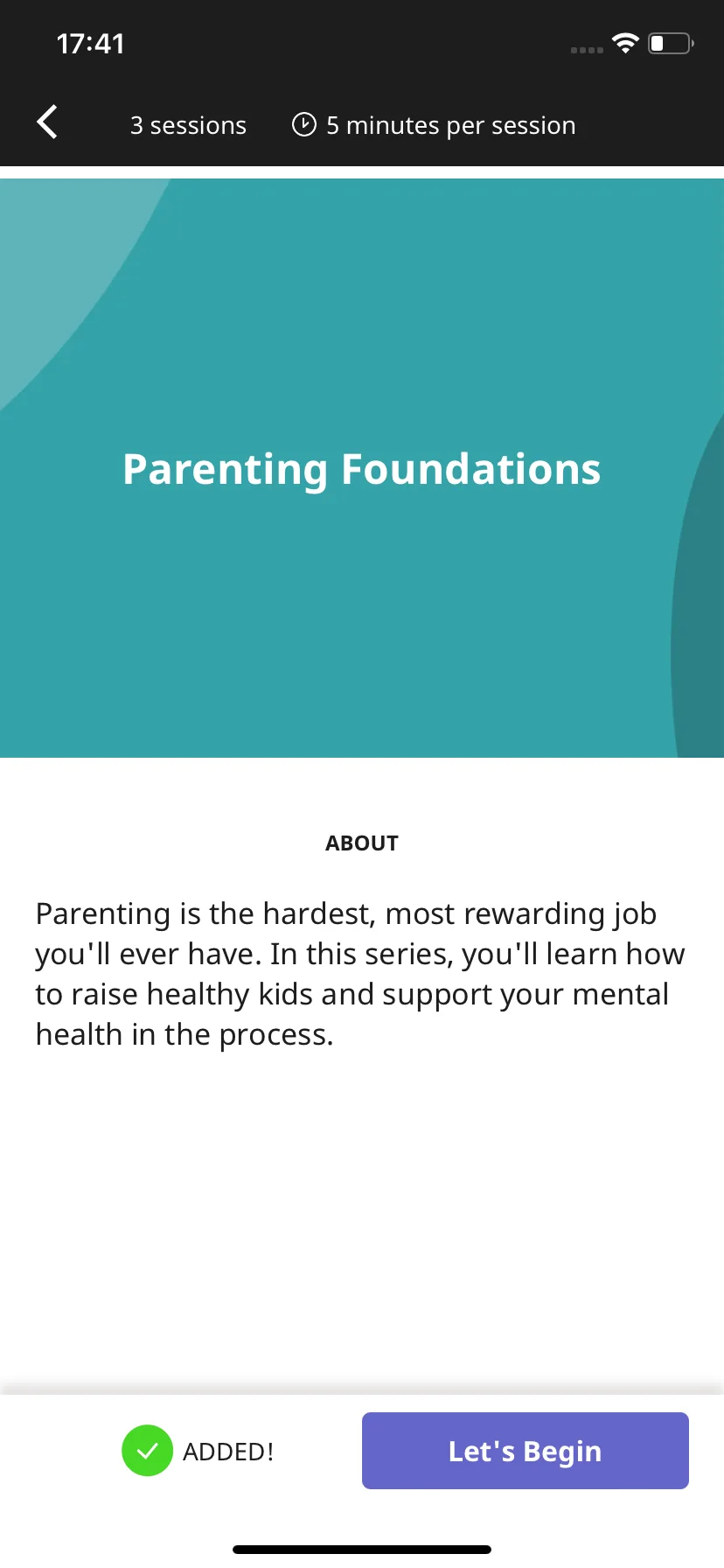 17:41

3 sessions

5 minutes per session

Parenting Foundations

ABOUT

Parenting is the hardest, most rewarding job you'll ever have. In this series, you'll learn how to raise healthy kids and support your mental health in the process.

ADDED!

Let's Begin